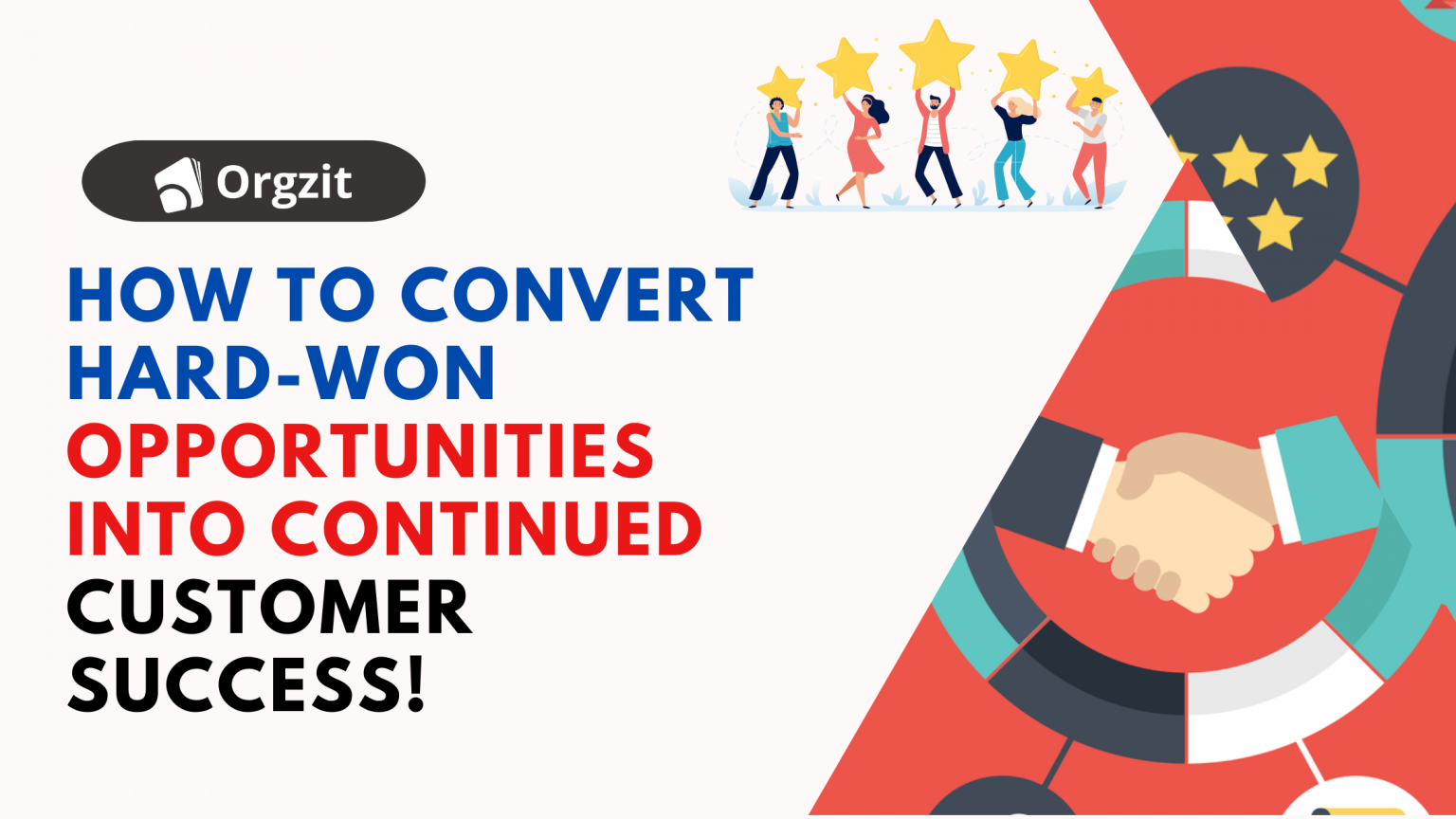 Orgzit

HOW TO CONVERT HARD-WON OPPORTUNITIES INTO CONTINUED CUSTOMER SUCCESS!